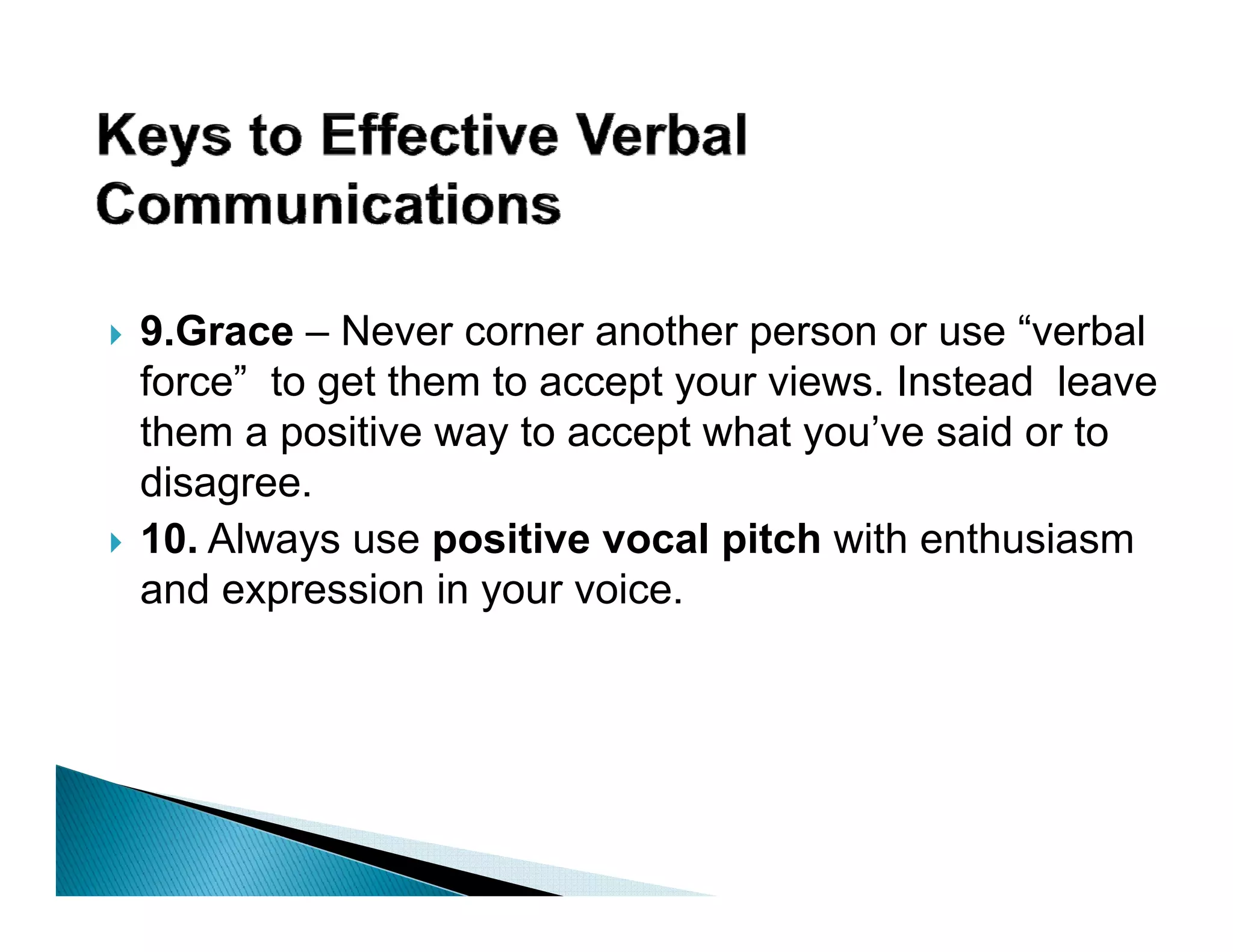 Keys to Effective Verbal Communications

9.Grace – Never corner another person or use “verbal force” to get them to accept your views. Instead leave them a positive way to accept what you’ve said or to disagree.

10. Always use positive vocal pitch with enthusiasm and expression in your voice.